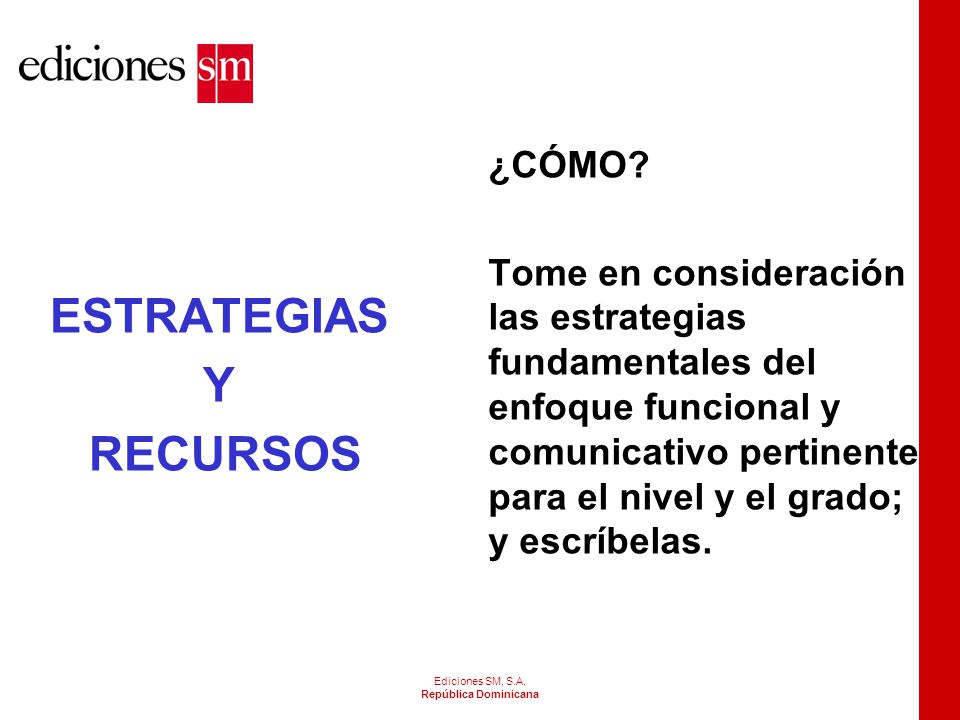 ediciones sm

ESTRATEGIAS
Y
RECURSOS

¿CÓMO?

Tome en consideración las estrategias fundamentales del enfoque funcional y comunicativo pertinente para el nivel y el grado; y escríbelas.

Ediciones SM, S.A.
República Dominicana